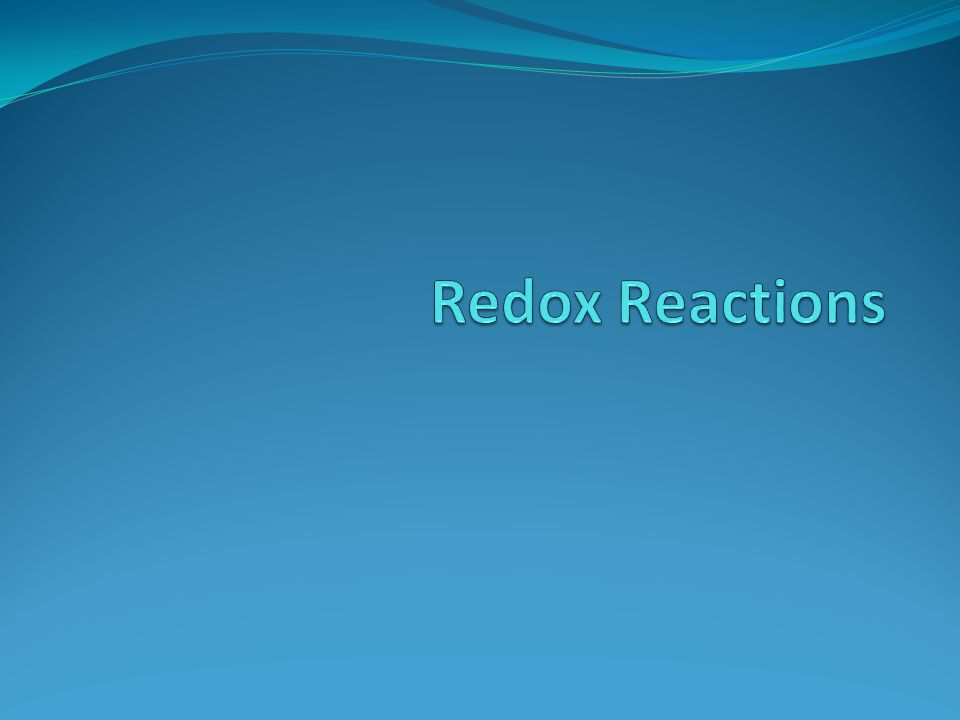 Redox Reactions